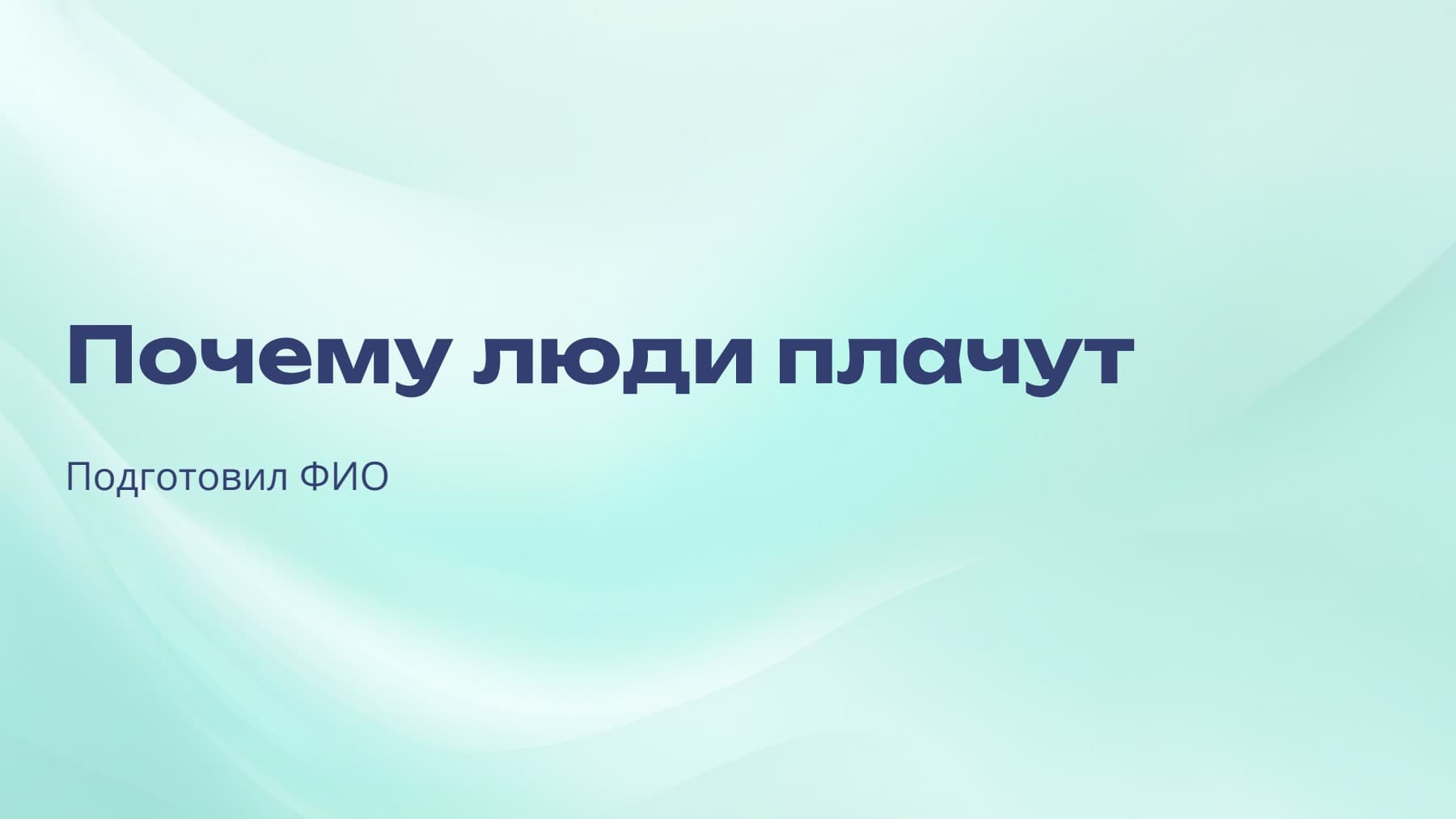 Почему люди плачут

Подготовил ФИО